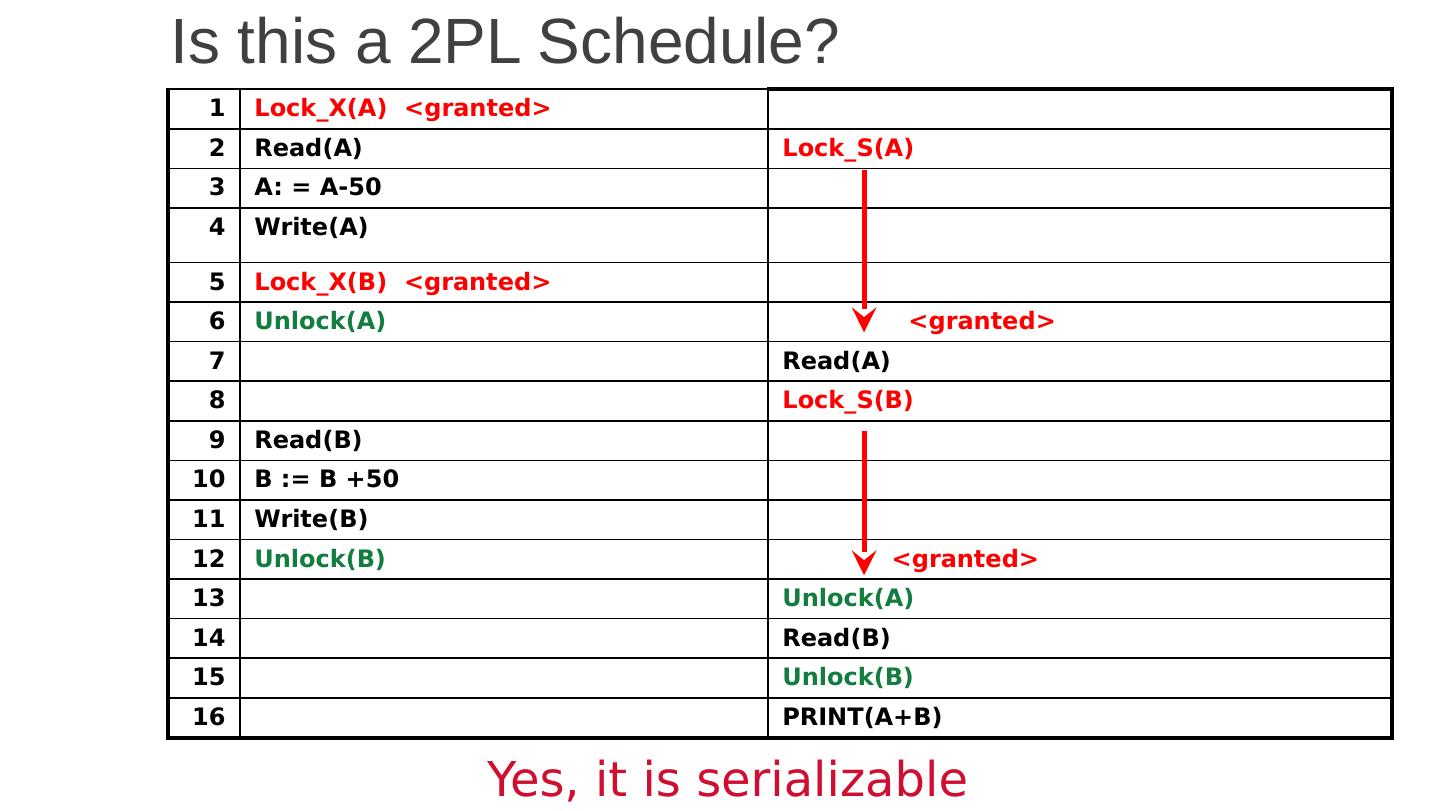 Is this a 2PL Schedule?

| 1 | Lock_X(A) <granted> | |
|---|---|---|
| 2 | Read(A) | Lock_S(A) |
| 3 | A: = A-50 | |
| 4 | Write(A) | |
| 5 | Lock_X(B) <granted> | |
| 6 | Unlock(A) | <granted> |
| 7 | | Read(A) |
| 8 | | Lock_S(B) |
| 9 | Read(B) | |
| 10 | B := B +50 | |
| 11 | Write(B) | |
| 12 | Unlock(B) | <granted> |
| 13 | | Unlock(A) |
| 14 | | Read(B) |
| 15 | | Unlock(B) |
| 16 | | PRINT(A+B) |

Yes, it is serializable